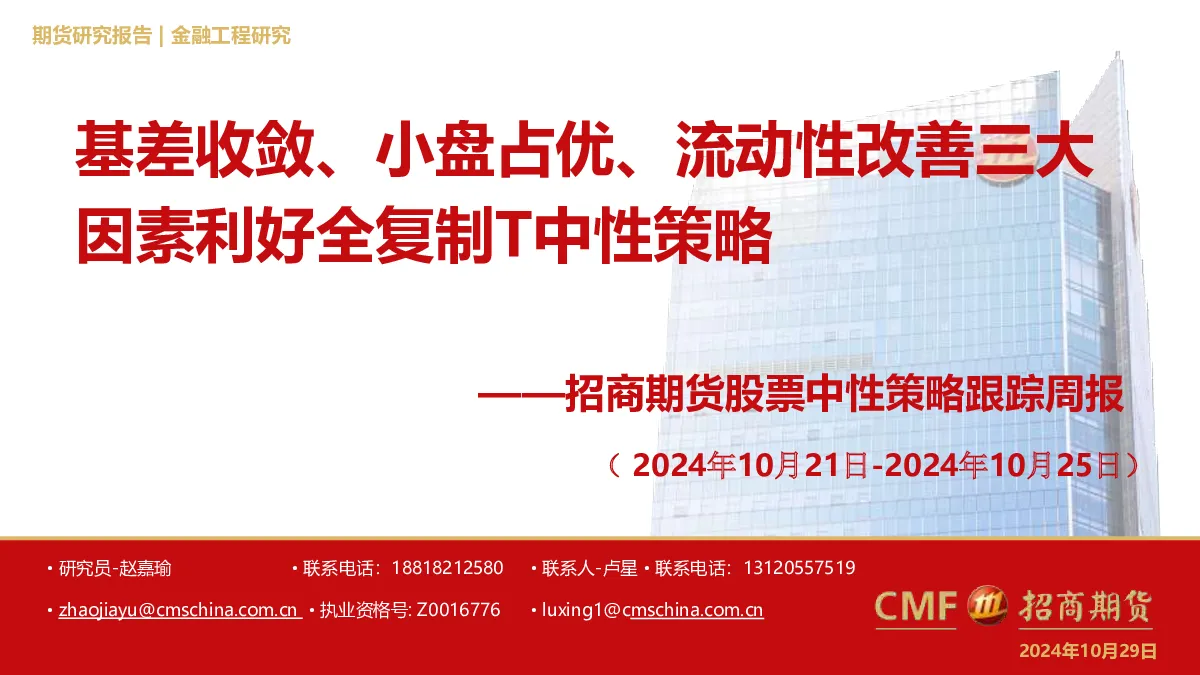 期货研究报告 | 金融工程研究

基差收敛、小盘占优、流动性改善三大因素利好全复制T中性策略

——招商期货股票中性策略跟踪周报

（2024年10月21日-2024年10月25日）

• 研究员-赵嘉瑜
• 联系电话：18818212580
• 联系人-卢星
• 联系电话：13120557519
• zhaojiayu@cmschina.com.cn
• 执业资格号: Z0016776
• luxing1@cmschina.com.cn

CMF 招商期货

2024年10月29日